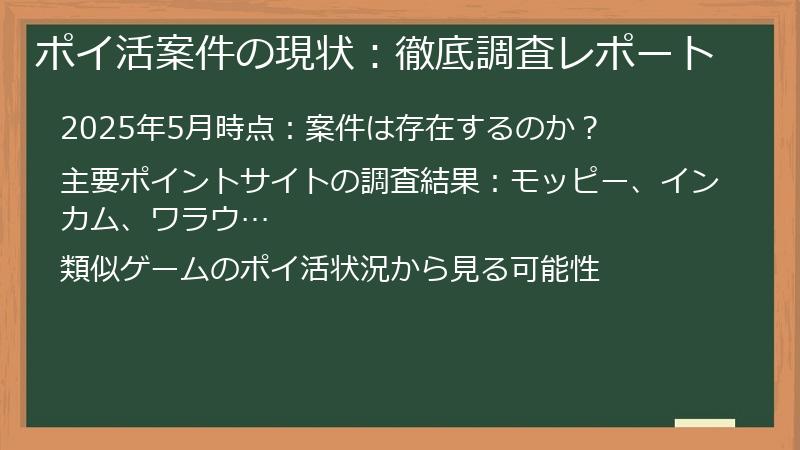 ポイ活案件の現状：徹底調査レポート

2025年5月時点：案件は存在するのか？

主要ポイントサイトの調査結果：モッピー、インカム、ワラウ…

類似ゲームのポイ活状況から見る可能性